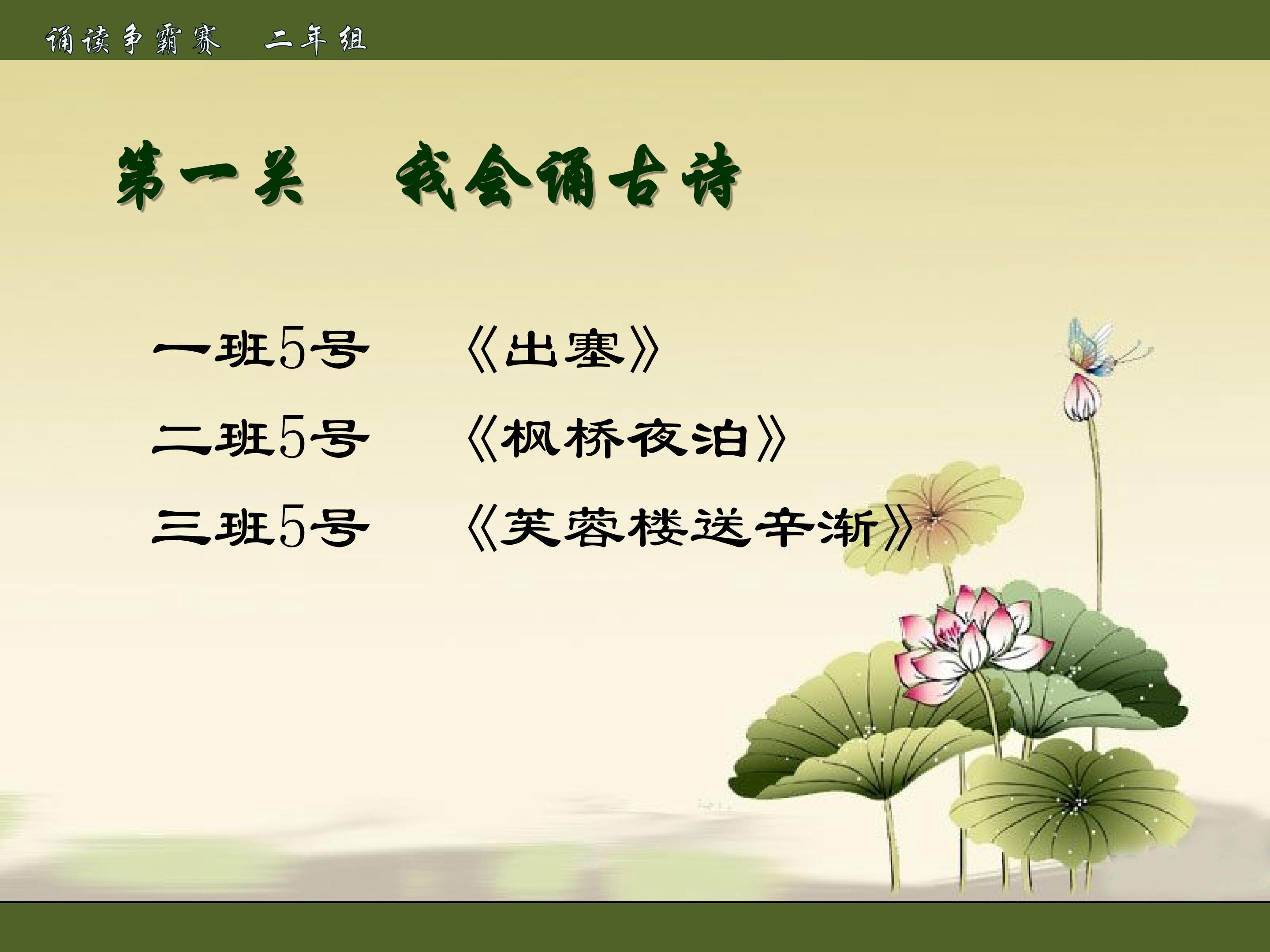 诵读争霸赛　二年组

第一关　我会诵古诗

一班5号　《出塞》

二班5号　《枫桥夜泊》

三班5号　《芙蓉楼送辛渐》